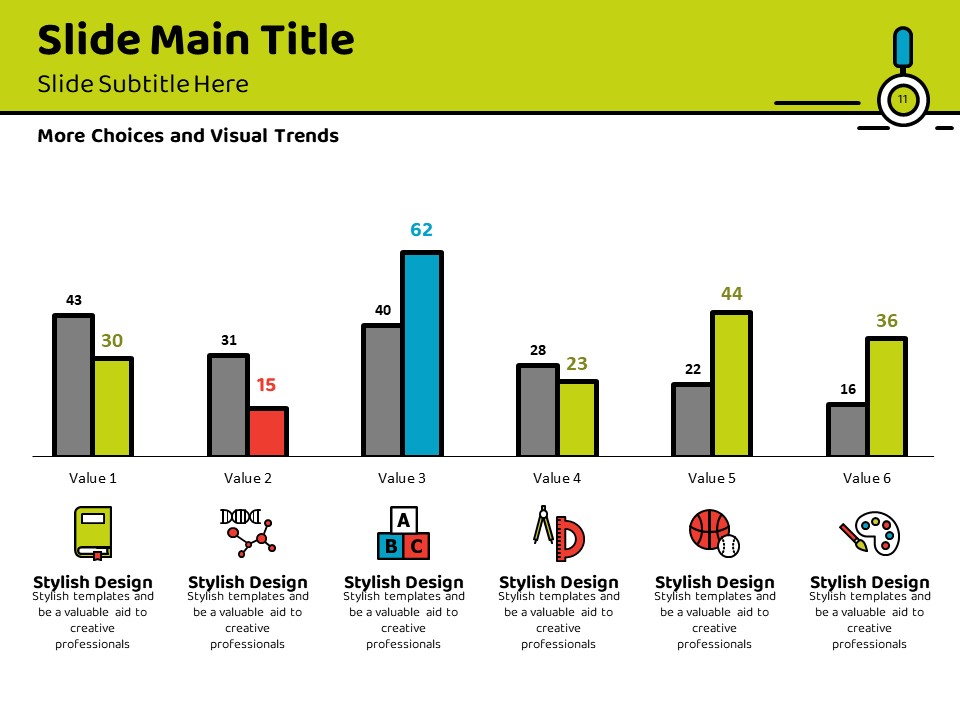 Slide Main Title
Slide Subtitle Here

11

More Choices and Visual Trends

43 30
31 15
40 62
28 23
22 44
16 36

Value 1
Value 2
Value 3
Value 4
Value 5
Value 6

A
B C

Stylish Design
Stylish templates and be a valuable aid to creative professionals

Stylish Design
Stylish templates and be a valuable aid to creative professionals

Stylish Design
Stylish templates and be a valuable aid to creative professionals

Stylish Design
Stylish templates and be a valuable aid to creative professionals

Stylish Design
Stylish templates and be a valuable aid to creative professionals

Stylish Design
Stylish templates and be a valuable aid to creative professionals